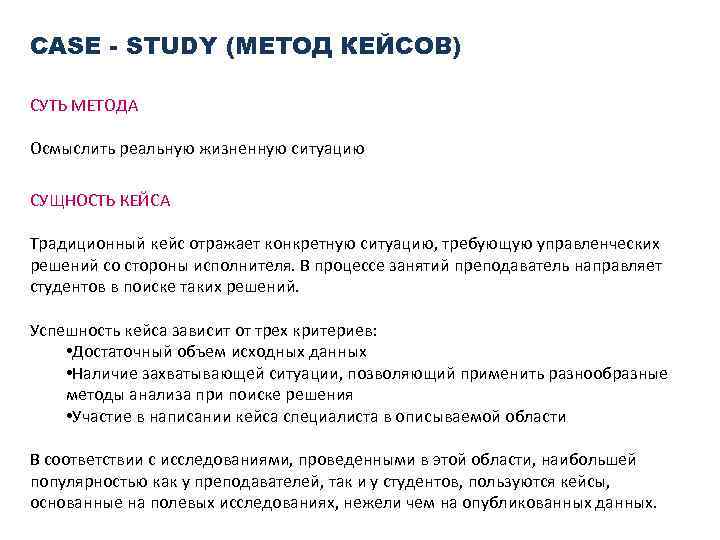 CASE - STUDY (МЕТОД КЕЙСОВ)

СУТЬ МЕТОДА

Осмыслить реальную жизненную ситуацию

СУЩНОСТЬ КЕЙСА

Традиционный кейс отражает конкретную ситуацию, требующую управленческих решений со стороны исполнителя. В процессе занятий преподаватель направляет студентов в поиске таких решений.

Успешность кейса зависит от трех критериев:
•Достаточный объем исходных данных
•Наличие захватывающей ситуации, позволяющий применить разнообразные методы анализа при поиске решения
•Участие в написании кейса специалиста в описываемой области

В соответствии с исследованиями, проведенными в этой области, наибольшей популярностью как у преподавателей, так и у студентов, пользуются кейсы, основанные на полевых исследованиях, нежели чем на опубликованных данных.